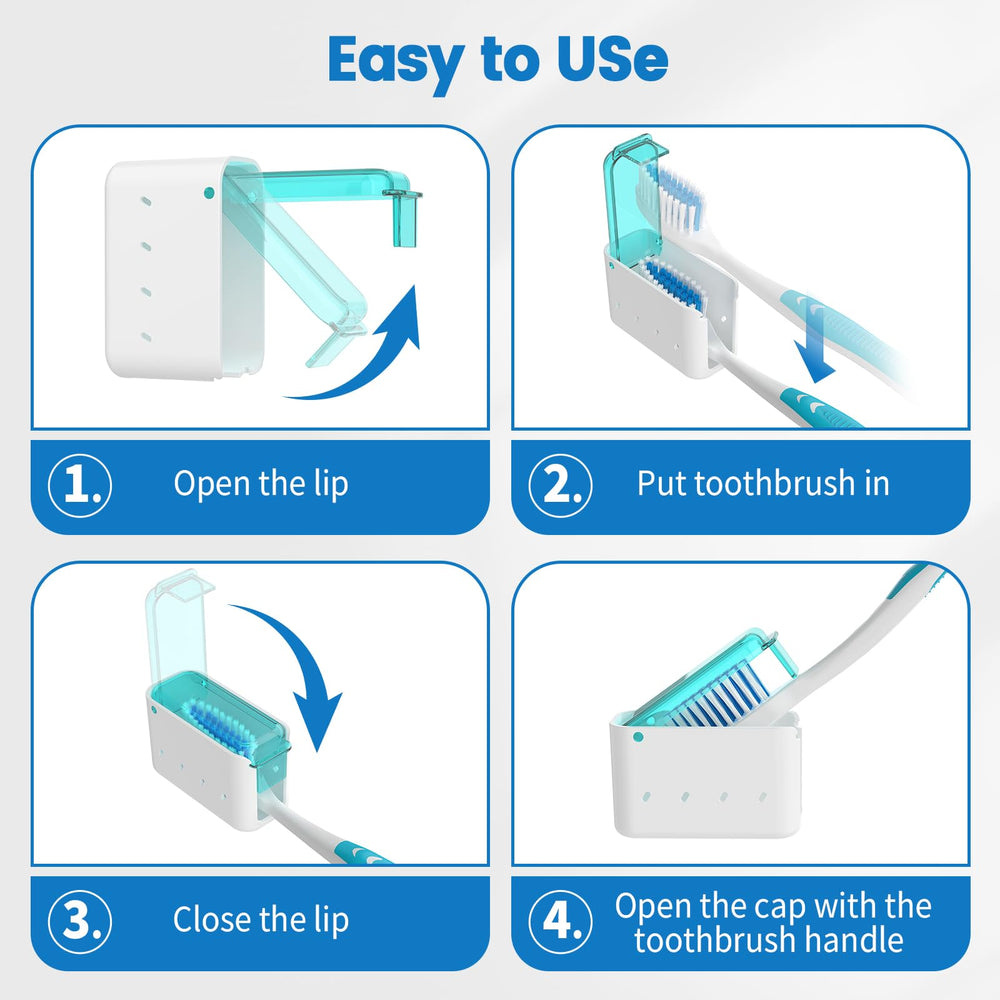 Easy to USe

1. Open the lip

2. Put toothbrush in

3. Close the lip

4. Open the cap with the toothbrush handle